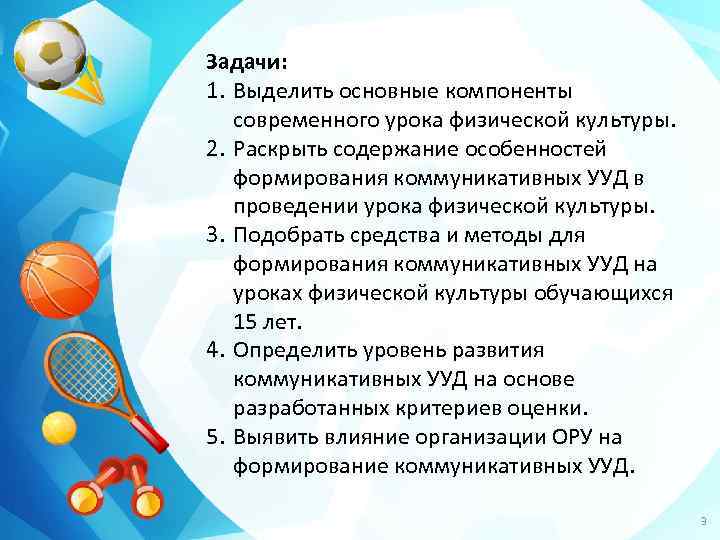 Задачи:

1. Выделить основные компоненты современного урока физической культуры.
2. Раскрыть содержание особенностей формирования коммуникативных УУД в проведении урока физической культуры.
3. Подобрать средства и методы для формирования коммуникативных УУД на уроках физической культуры обучающихся 15 лет.
4. Определить уровень развития коммуникативных УУД на основе разработанных критериев оценки.
5. Выявить влияние организации ОРУ на формирование коммуникативных УУД.

3